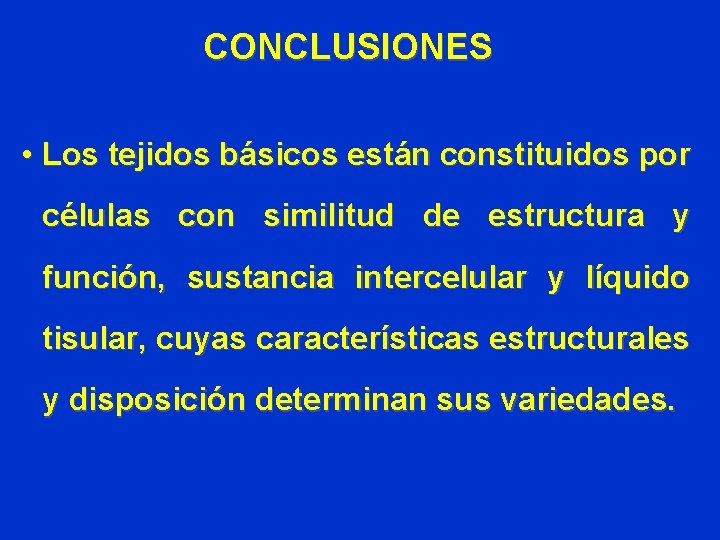 CONCLUSIONES

• Los tejidos básicos están constituidos por células con similitud de estructura y función, sustancia intercelular y líquido tisular, cuyas características estructurales y disposición determinan sus variedades.